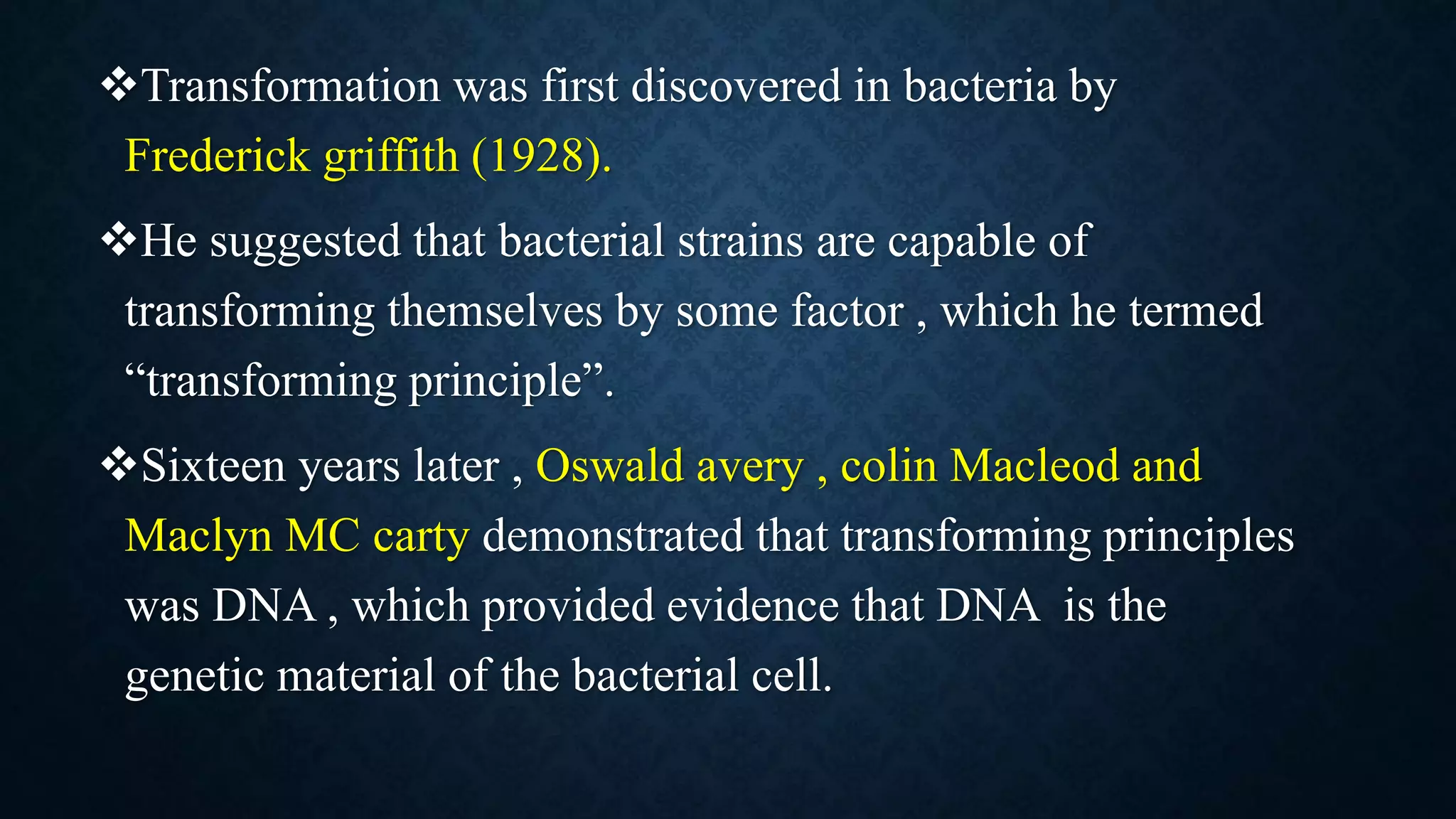 ❖Transformation was first discovered in bacteria by Frederick griffith (1928).

❖He suggested that bacterial strains are capable of transforming themselves by some factor , which he termed “transforming principle”.

❖Sixteen years later , Oswald avery , colin Macleod and Maclyn MC carty demonstrated that transforming principles was DNA , which provided evidence that DNA is the genetic material of the bacterial cell.